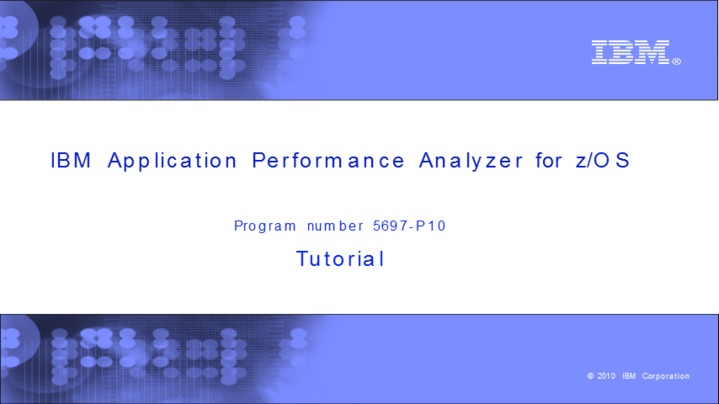 IBM®

IBM Application Performance Analyzer for z/OS

Program number 5697-P10

Tutorial

© 2010 IBM Corporation